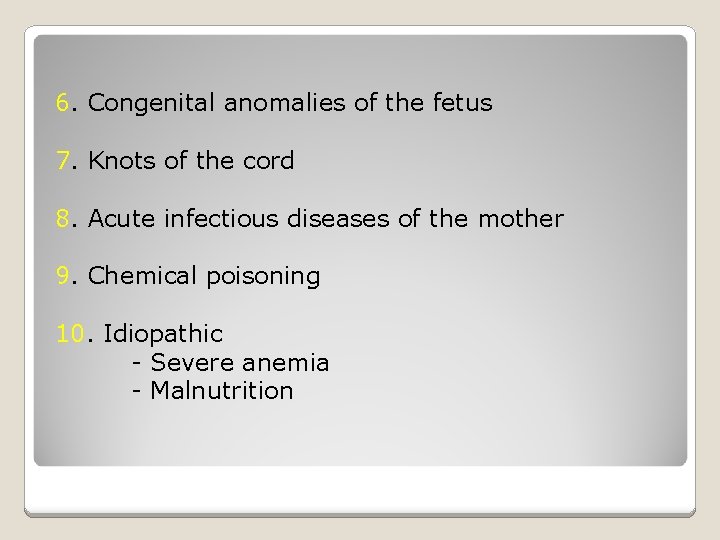 6. Congenital anomalies of the fetus

7. Knots of the cord

8. Acute infectious diseases of the mother

9. Chemical poisoning

10. Idiopathic
- Severe anemia
- Malnutrition